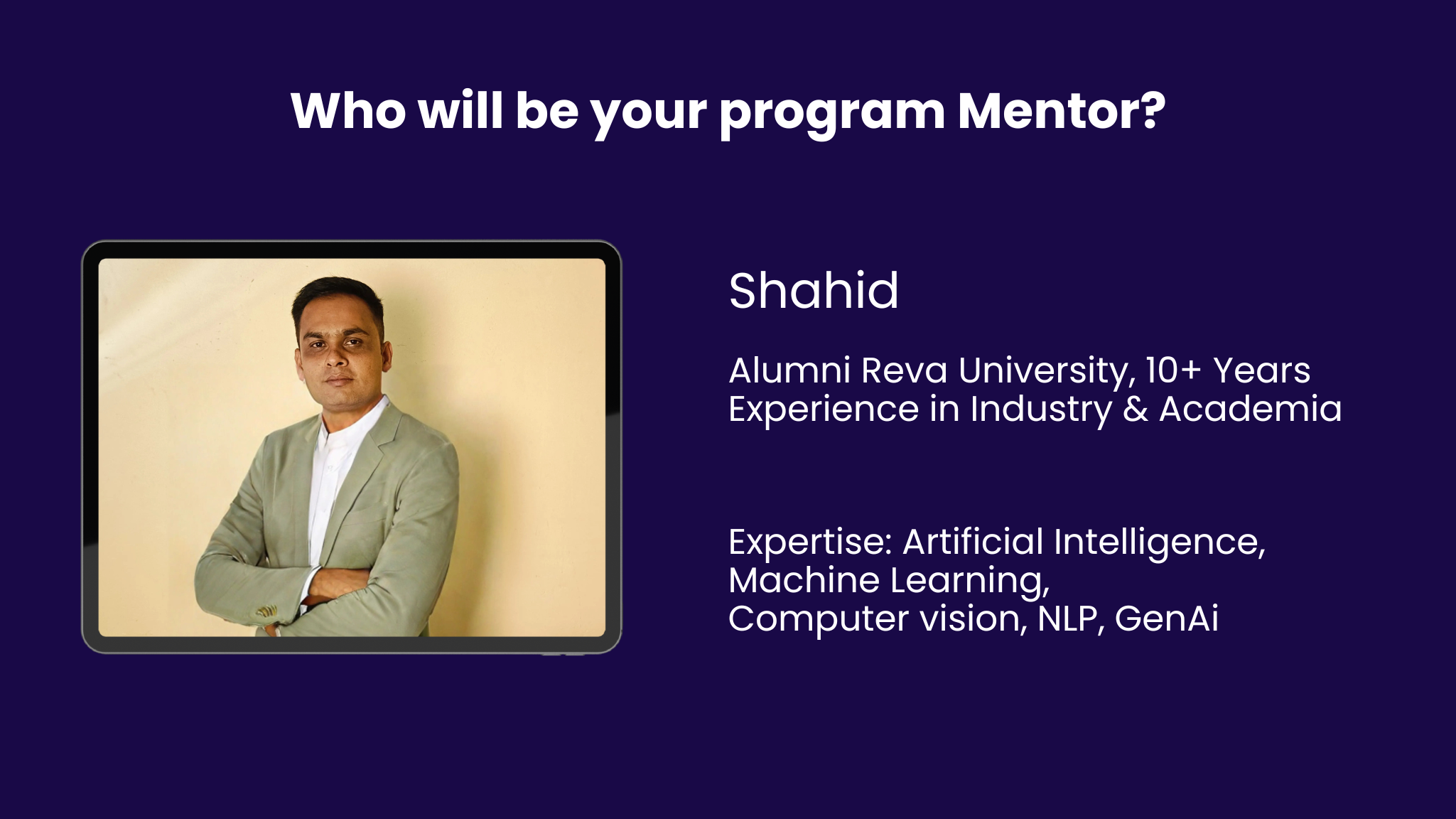 Who will be your program Mentor?

Shahid

Alumni Reva University, 10+ Years Experience in Industry & Academia

Expertise: Artificial Intelligence, Machine Learning, Computer vision, NLP, GenAi